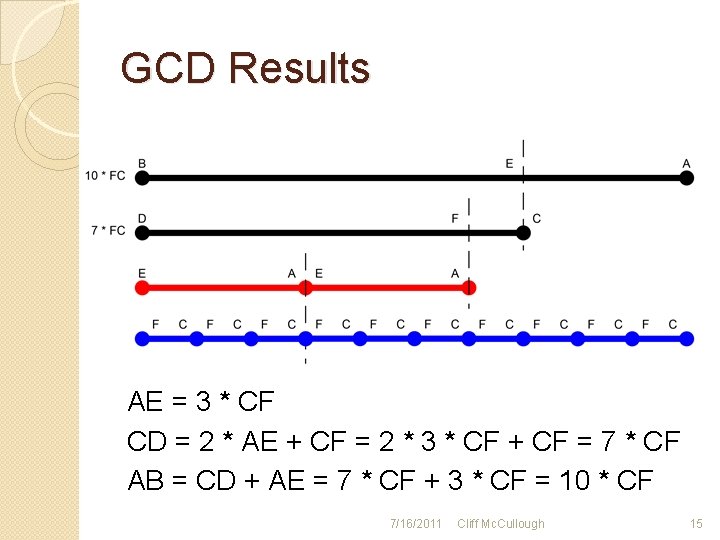 GCD Results

10 * FC B E A

7 * FC D F C

E A E A

F C F C F C F C F C F C F C F C F C F C

AE = 3 * CF

CD = 2 * AE + CF = 2 * 3 * CF + CF = 7 * CF

AB = CD + AE = 7 * CF + 3 * CF = 10 * CF

7/16/2011 Cliff McCullough 15